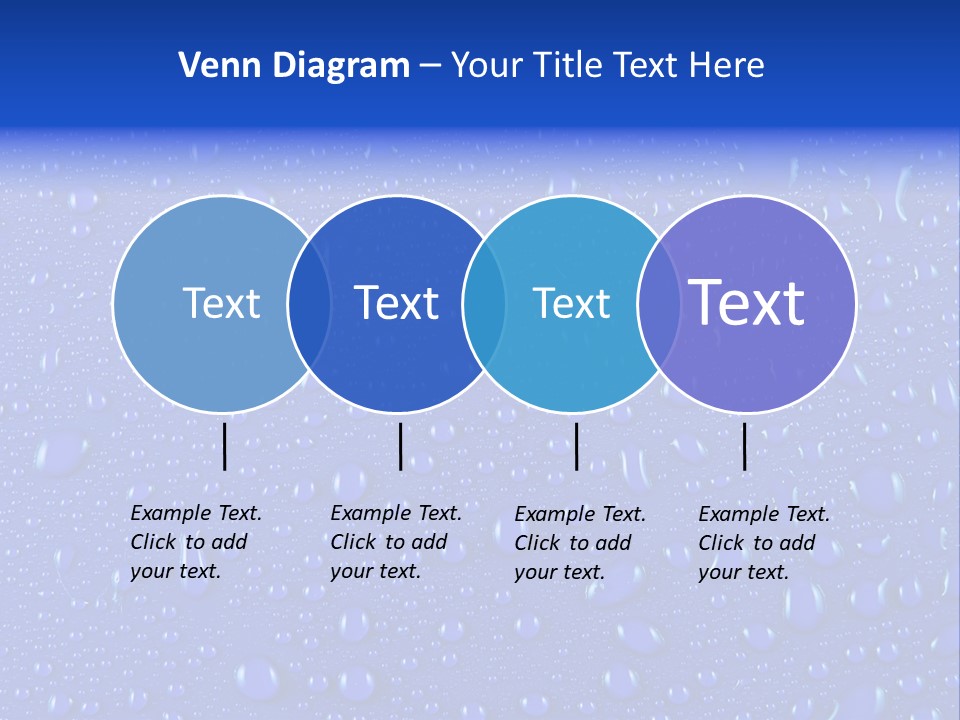 Venn Diagram – Your Title Text Here

Text

Text

Text

Text

Example Text. Click to add your text.

Example Text. Click to add your text.

Example Text. Click to add your text.

Example Text. Click to add your text.